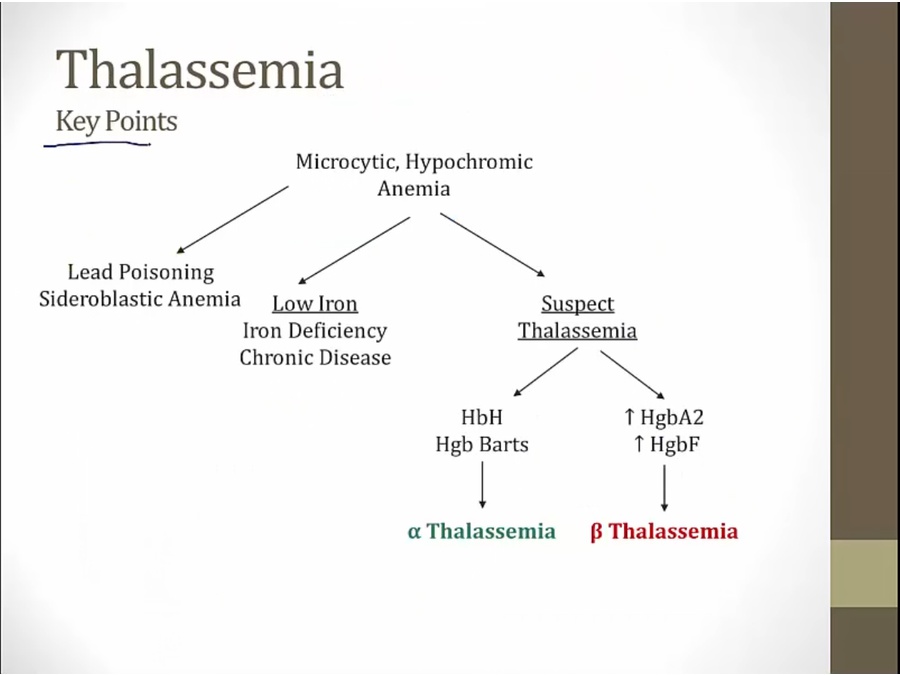 Thalassemia

Key Points

Microcytic, Hypochromic Anemia

Lead Poisoning
Sideroblastic Anemia

Low Iron
Iron Deficiency
Chronic Disease

Suspect Thalassemia

HbH
Hgb Barts

↑ HgbA2
↑ HgbF

α Thalassemia

β Thalassemia